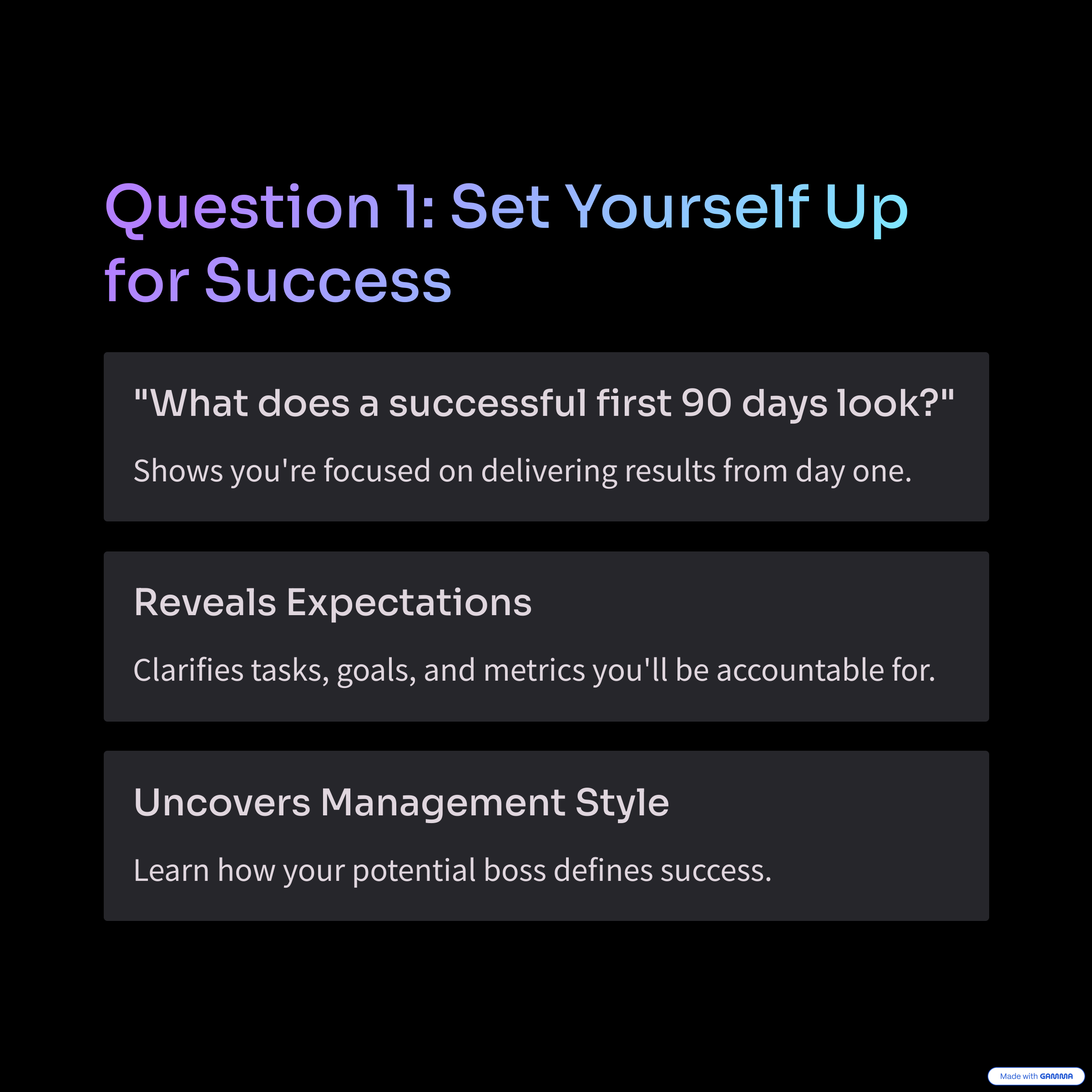 Question 1: Set Yourself Up for Success

"What does a successful first 90 days look?"

Shows you're focused on delivering results from day one.

Reveals Expectations

Clarifies tasks, goals, and metrics you'll be accountable for.

Uncovers Management Style

Learn how your potential boss defines success.

Made with GAMMA